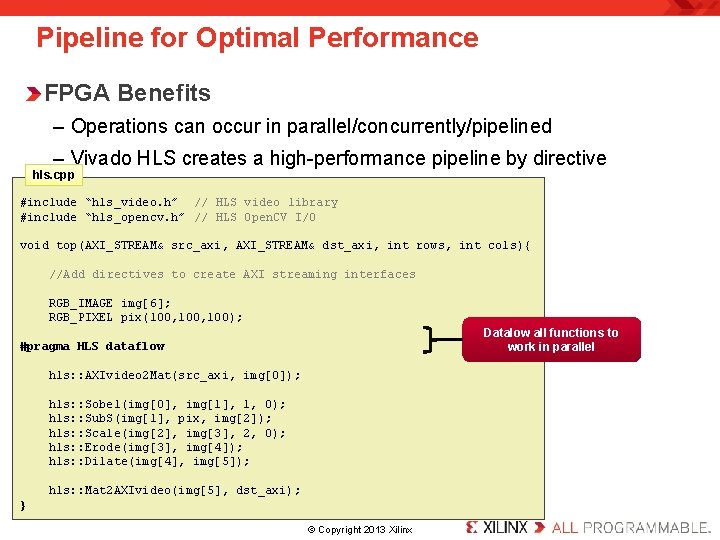 Pipeline for Optimal Performance

FPGA Benefits

– Operations can occur in parallel/concurrently/pipelined

– Vivado HLS creates a high-performance pipeline by directive

hls.cpp

#include "hls_video.h" // HLS video library
#include "hls_opencv.h" // HLS OpenCV I/O

void top(AXI_STREAM& src_axi, AXI_STREAM& dst_axi, int rows, int cols){

//Add directives to create AXI streaming interfaces

RGB_IMAGE img[6];
RGB_PIXEL pix(100,100,100);

#pragma HLS dataflow

hls::AXIvideo2Mat(src_axi, img[0]);

hls::Sobel(img[0], img[1], 1, 0);
hls::SubS(img[1], pix, img[2]);
hls::Scale(img[2], img[3], 2, 0);
hls::Erode(img[3], img[4]);
hls::Dilate(img[4], img[5]);

hls::Mat2AXIvideo(img[5], dst_axi);
}

Datalow all functions to work in parallel

© Copyright 2013 Xilinx

XILINX ALL PROGRAMMABLE.